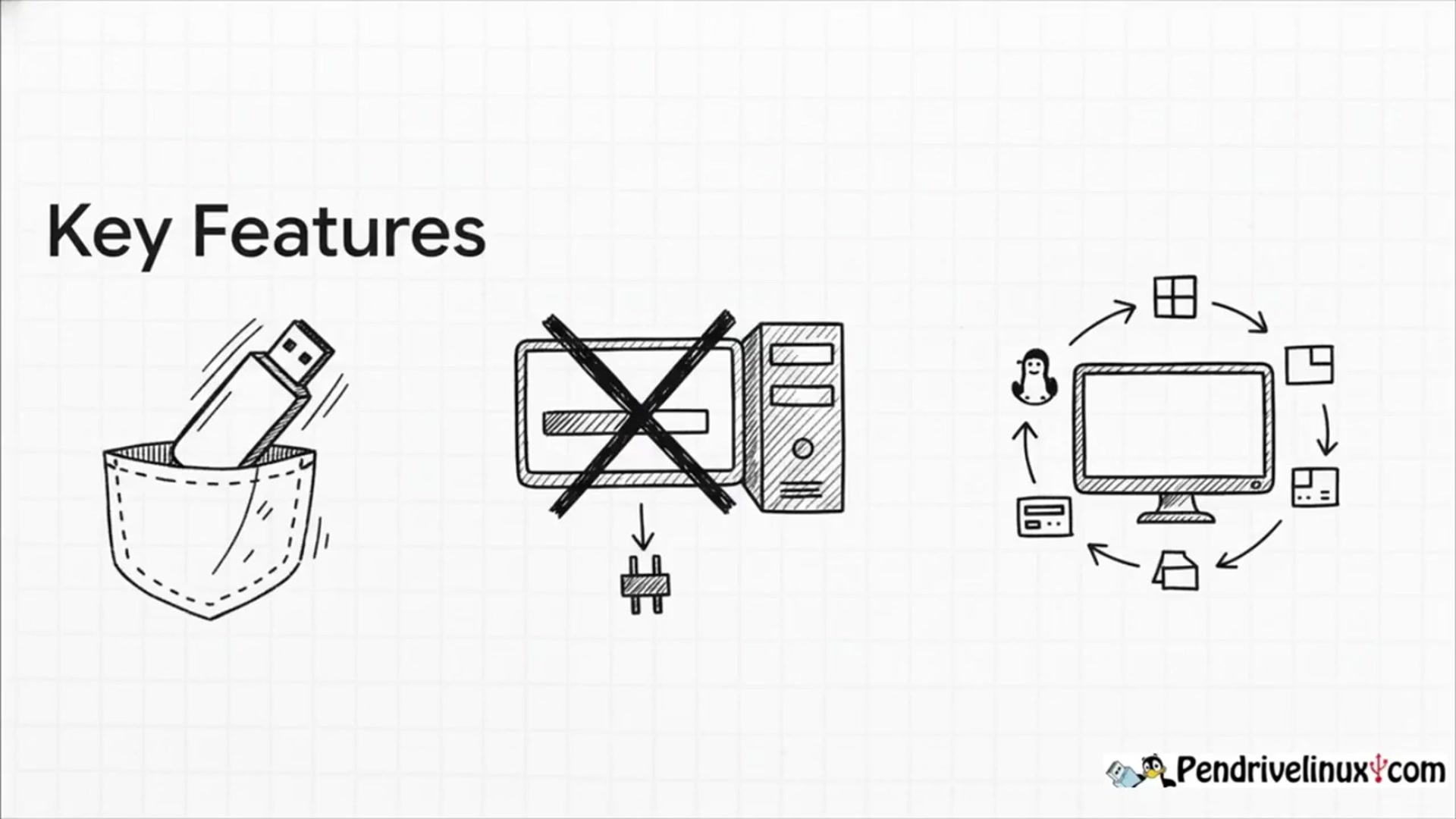 Key Features

Pendrivelinux.com